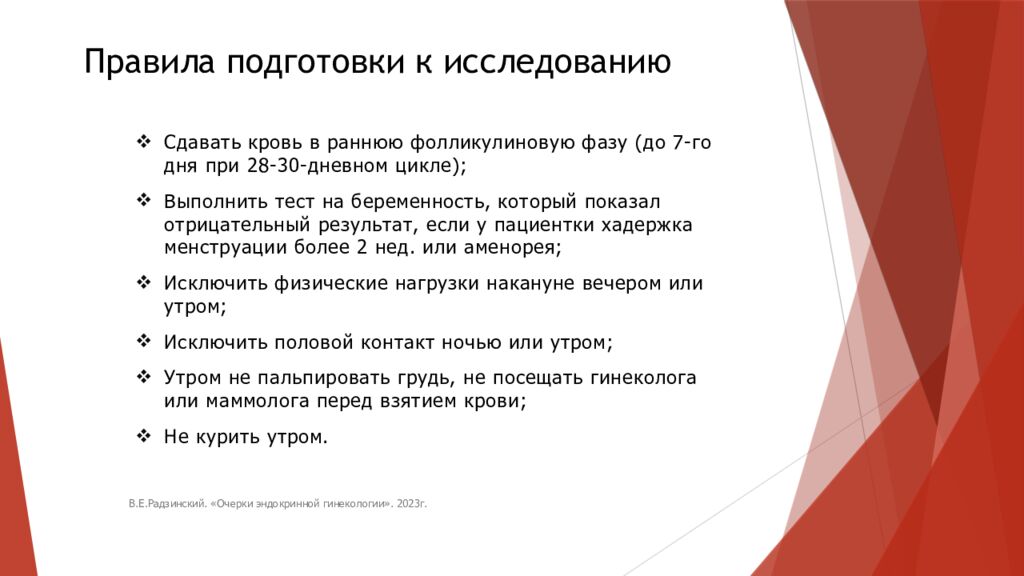 Правила подготовки к исследованию

❖ Сдавать кровь в раннюю фолликулиновую фазу (до 7-го дня при 28-30-дневном цикле);

❖ Выполнить тест на беременность, который показал отрицательный результат, если у пациентки хадержка менструации более 2 нед. или аменорея;

❖ Исключить физические нагрузки накануне вечером или утром;

❖ Исключить половой контакт ночью или утром;

❖ Утром не пальпировать грудь, не посещать гинеколога или маммолога перед взятием крови;

❖ Не курить утром.

В.Е.Радзинский. «Очерки эндокринной гинекологии». 2023г.